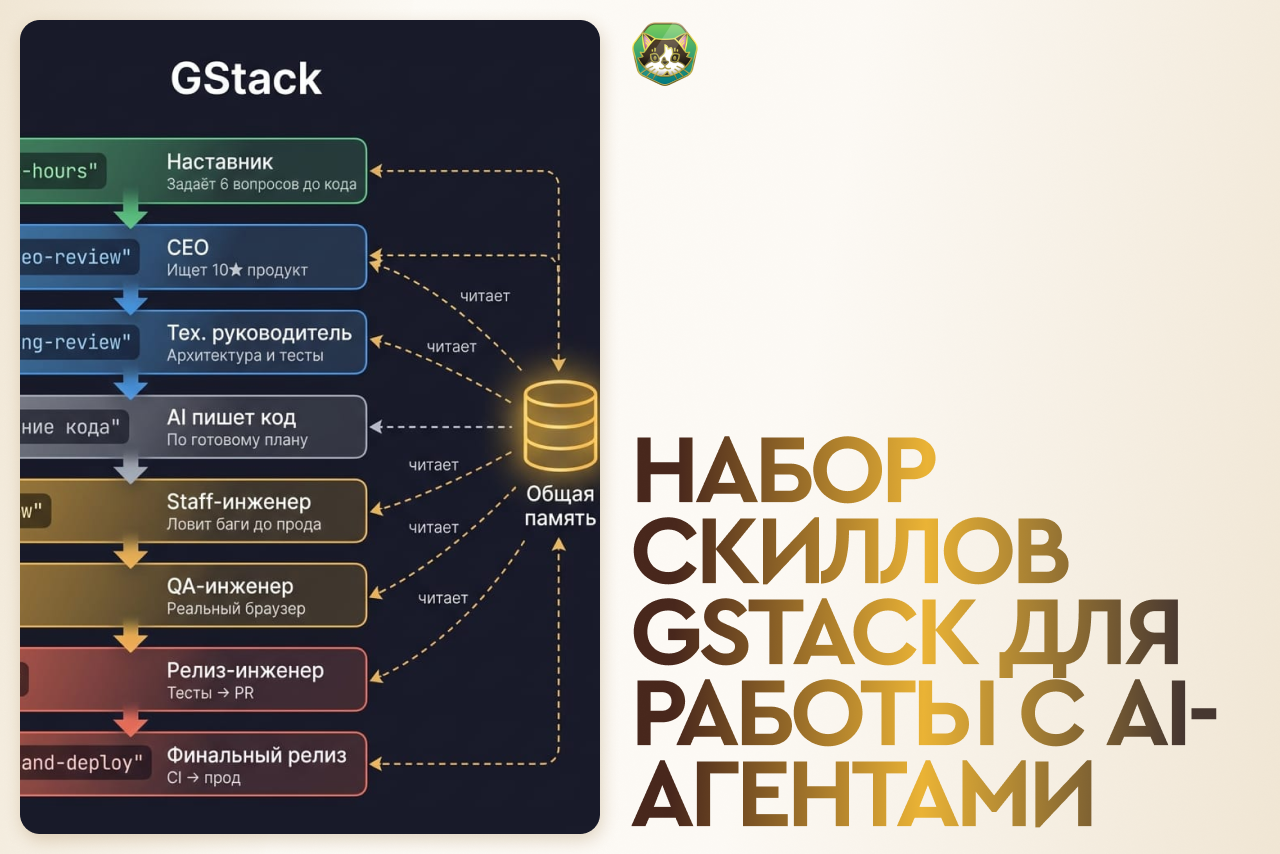 GStack

-hours"
Наставник
Задаёт 6 вопросов до кода

eo-review"
CEO
Ищет 10★ продукт

ng-review"
Тех. руководитель
Архитектура и тесты

ние кода"
AI пишет код
По готовому плану

w"
Staff-инженер
Ловит баги до прода

QA-инженер
Реальный браузер

Релиз-инженер
Тесты → PR

and-deploy"
Финальный релиз
CI → прод

читает
читает
читает
читает
читает

Общая память

НАБОР СКИЛЛОВ GSTACK ДЛЯ РАБОТЫ С AI-АГЕНТАМИ